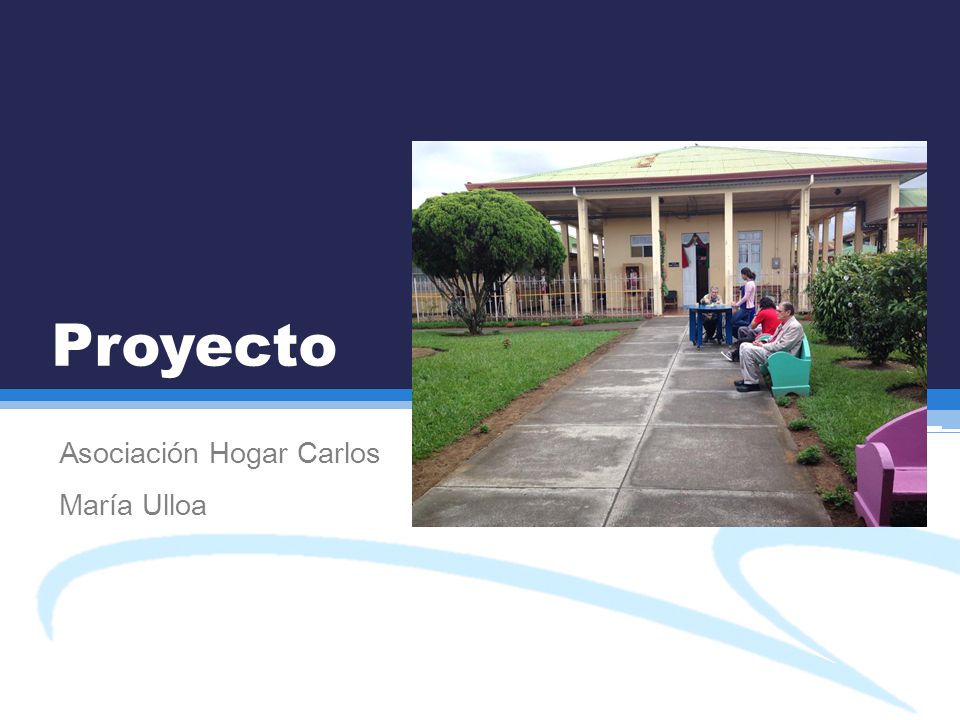 Proyecto

Asociación Hogar Carlos María Ulloa